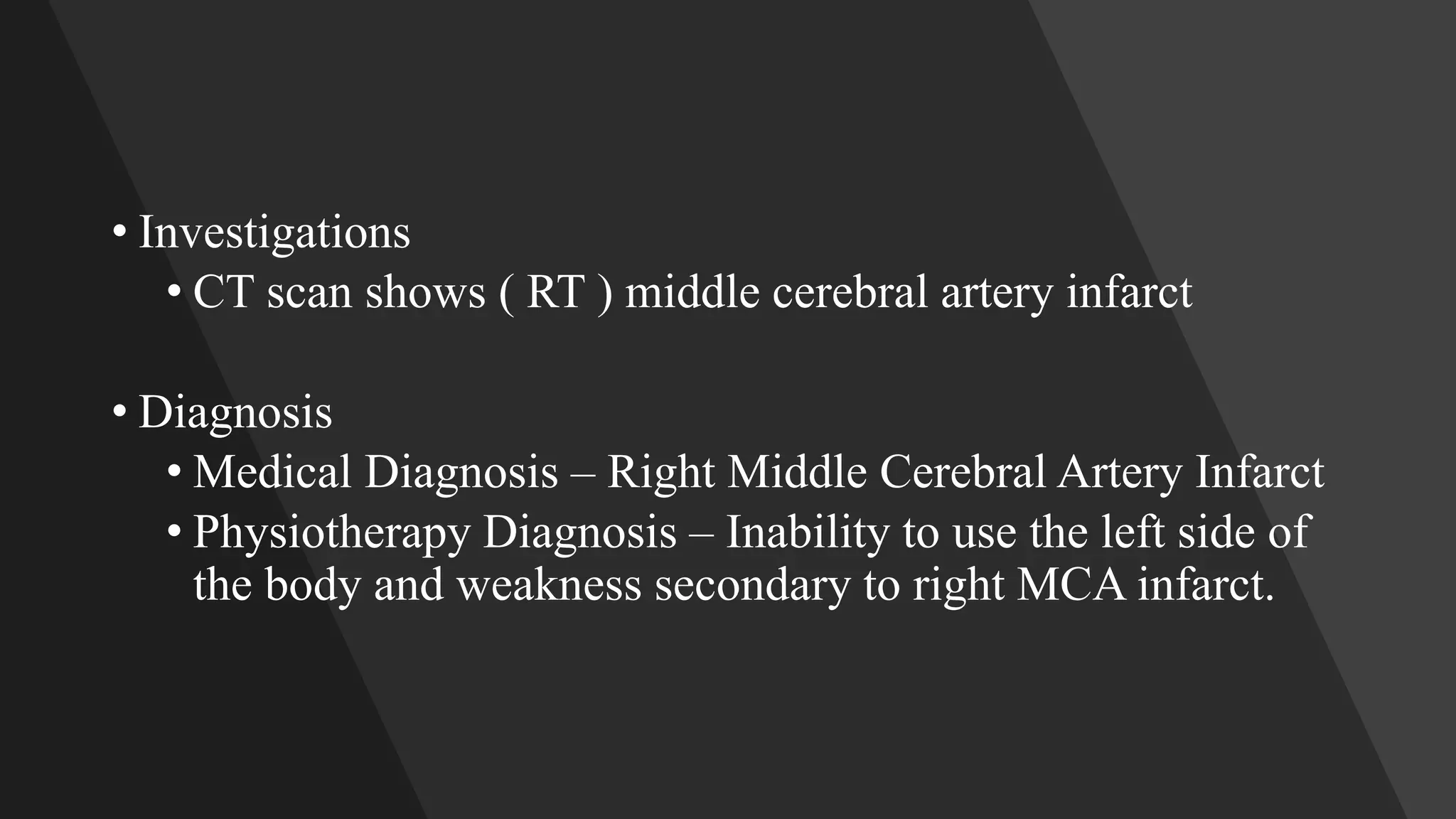 • Investigations
  • CT scan shows ( RT ) middle cerebral artery infarct

• Diagnosis
  • Medical Diagnosis – Right Middle Cerebral Artery Infarct
  • Physiotherapy Diagnosis – Inability to use the left side of the body and weakness secondary to right MCA infarct.